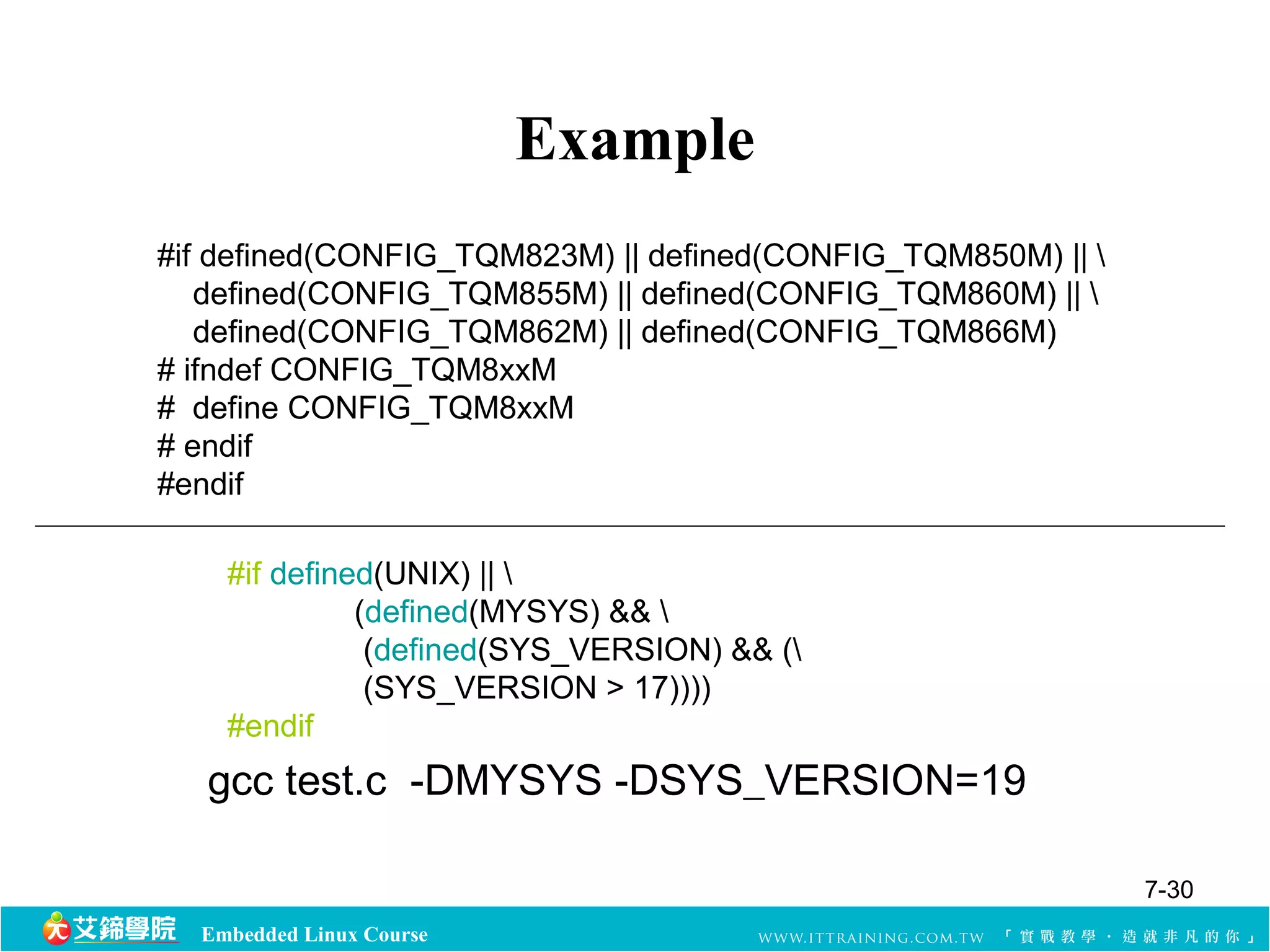 Example

#if defined(CONFIG_TQM823M) || defined(CONFIG_TQM850M) || \
defined(CONFIG_TQM855M) || defined(CONFIG_TQM860M) || \
defined(CONFIG_TQM862M) || defined(CONFIG_TQM866M)
# ifndef CONFIG_TQM8xxM
# define CONFIG_TQM8xxM
# endif
#endif

#if defined(UNIX) || \
(defined(MYSYS) && \
(defined(SYS_VERSION) && (\
(SYS_VERSION > 17))))
#endif

gcc test.c -DMYSYS -DSYS_VERSION=19

7-30

艾鍗學院 Embedded Linux Course WWW.ITTRAINING.COM.TW 「實戰教學．造就非凡的你」